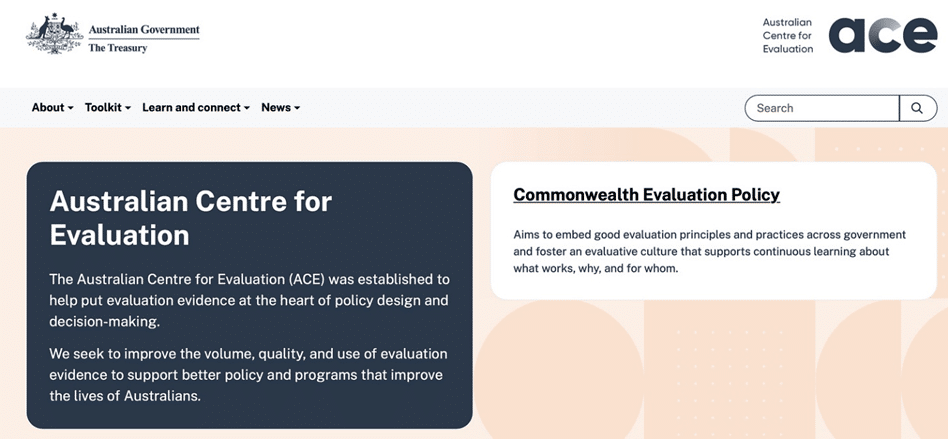 Australian Government
The Treasury

Australian Centre for Evaluation ace

About Toolkit Learn and connect News

Search

Australian Centre for Evaluation

The Australian Centre for Evaluation (ACE) was established to help put evaluation evidence at the heart of policy design and decision-making.

We seek to improve the volume, quality, and use of evaluation evidence to support better policy and programs that improve the lives of Australians.

Commonwealth Evaluation Policy

Aims to embed good evaluation principles and practices across government and foster an evaluative culture that supports continuous learning about what works, why, and for whom.